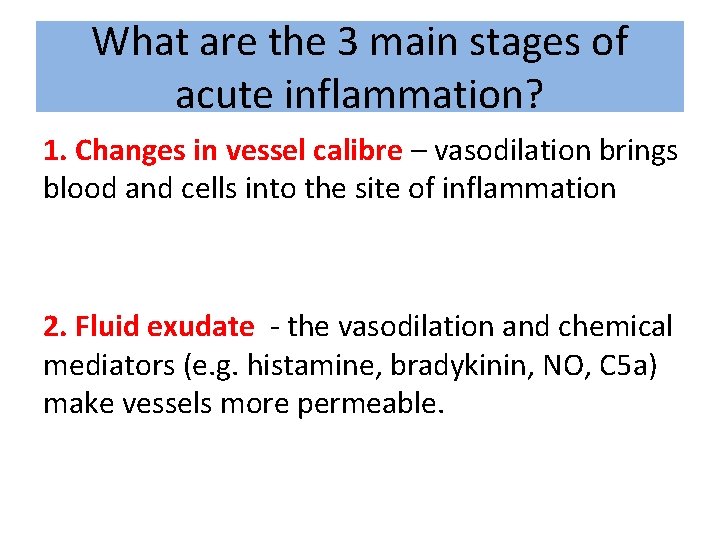 What are the 3 main stages of acute inflammation?

1. Changes in vessel calibre – vasodilation brings blood and cells into the site of inflammation

2. Fluid exudate - the vasodilation and chemical mediators (e.g. histamine, bradykinin, NO, C5a) make vessels more permeable.